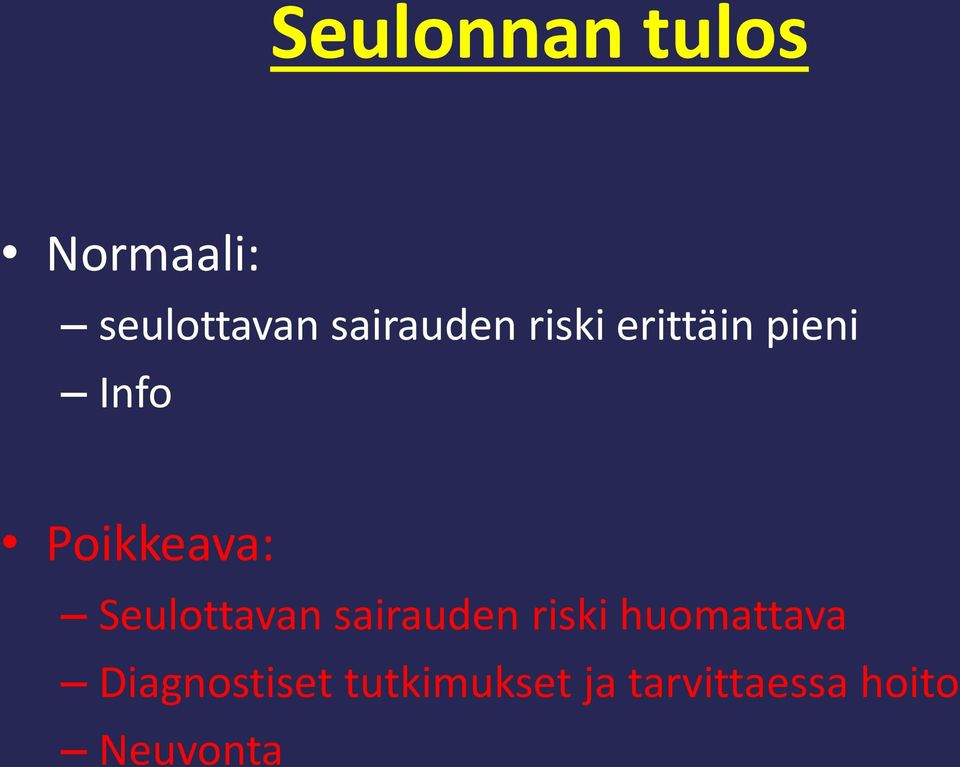 Seulonnan tulos

• Normaali:
– seulottavan sairauden riski erittäin pieni
– Info

• Poikkeava:
– Seulottavan sairauden riski huomattava
– Diagnostiset tutkimukset ja tarvittaessa hoito
– Neuvonta